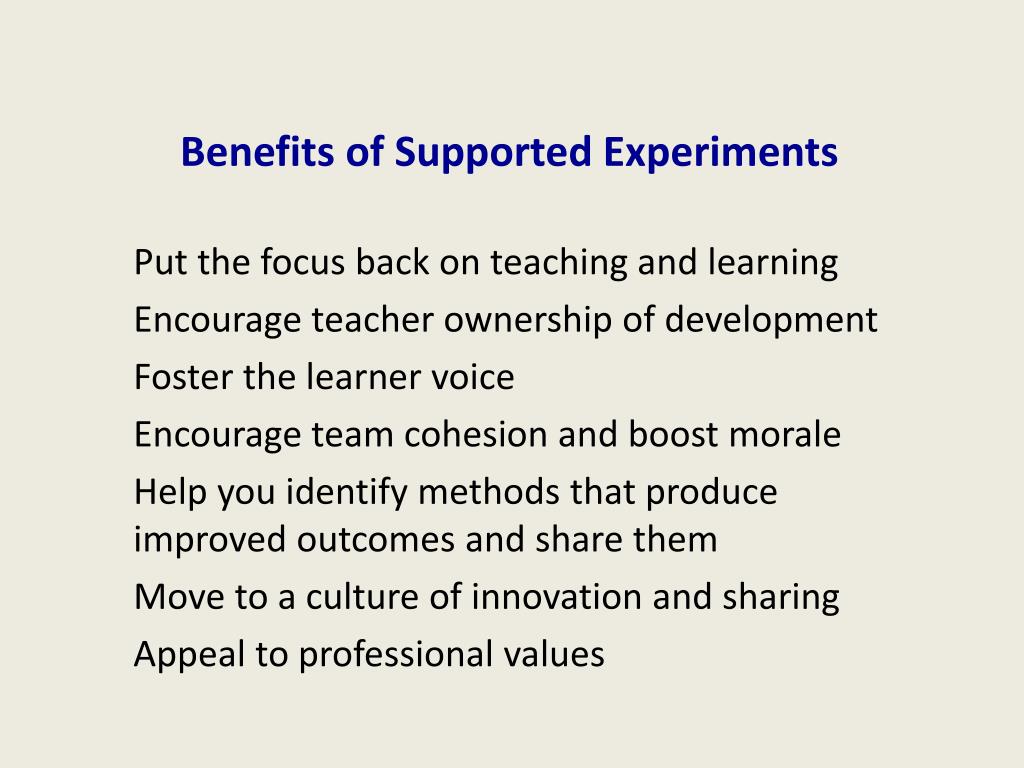 Benefits of Supported Experiments

Put the focus back on teaching and learning

Encourage teacher ownership of development

Foster the learner voice

Encourage team cohesion and boost morale

Help you identify methods that produce improved outcomes and share them

Move to a culture of innovation and sharing

Appeal to professional values